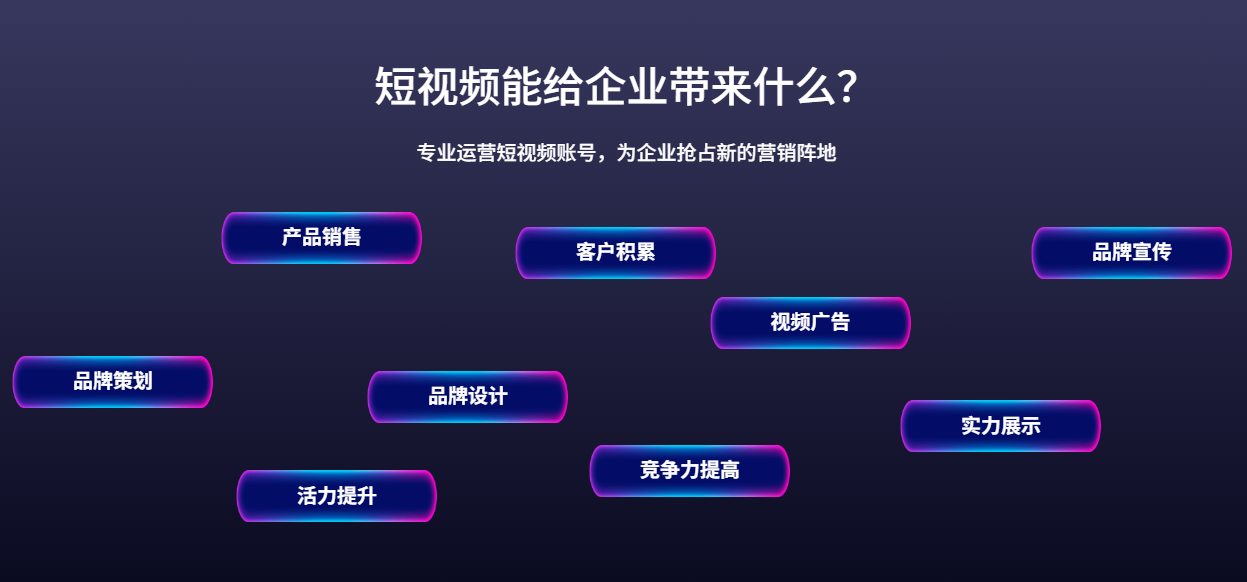 短视频能给企业带来什么?

专业运营短视频账号，为企业抢占新的营销阵地

产品销售

客户积累

品牌宣传

视频广告

品牌策划

品牌设计

实力展示

竞争力提高

活力提升